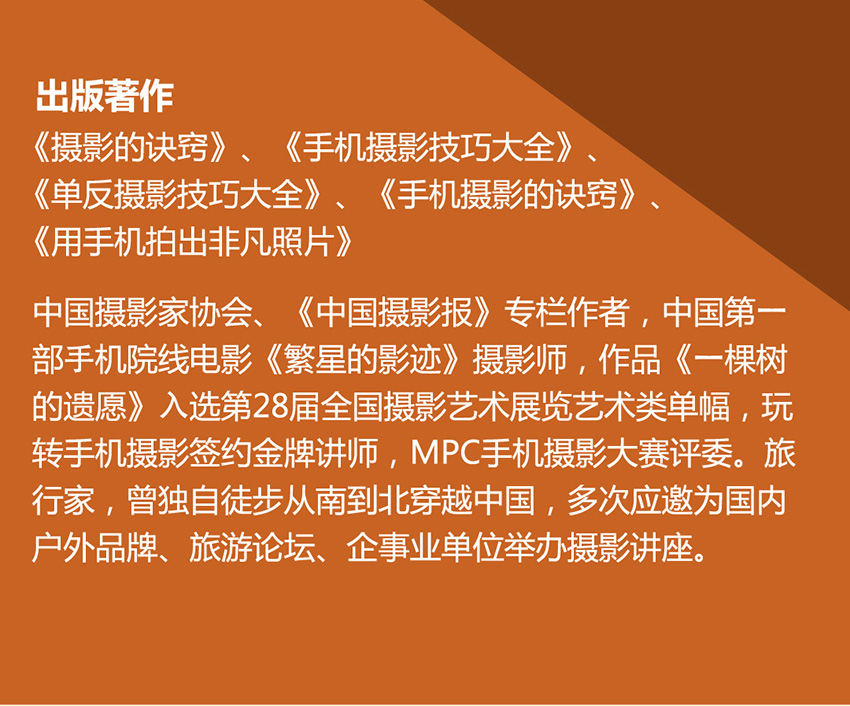 出版著作
《摄影的诀窍》、《手机摄影技巧大全》、《单反摄影技巧大全》、《手机摄影的诀窍》、《用手机拍出非凡照片》

中国摄影家协会、《中国摄影报》专栏作者，中国第一部手机院线电影《繁星的影迹》摄影师，作品《一棵树的遗愿》入选第28届全国摄影艺术展览艺术类单幅，玩转手机摄影签约金牌讲师，MPC手机摄影大赛评委。旅行家，曾独自徒步从南到北穿越中国，多次应邀为国内户外品牌、旅游论坛、企事业单位举办摄影讲座。